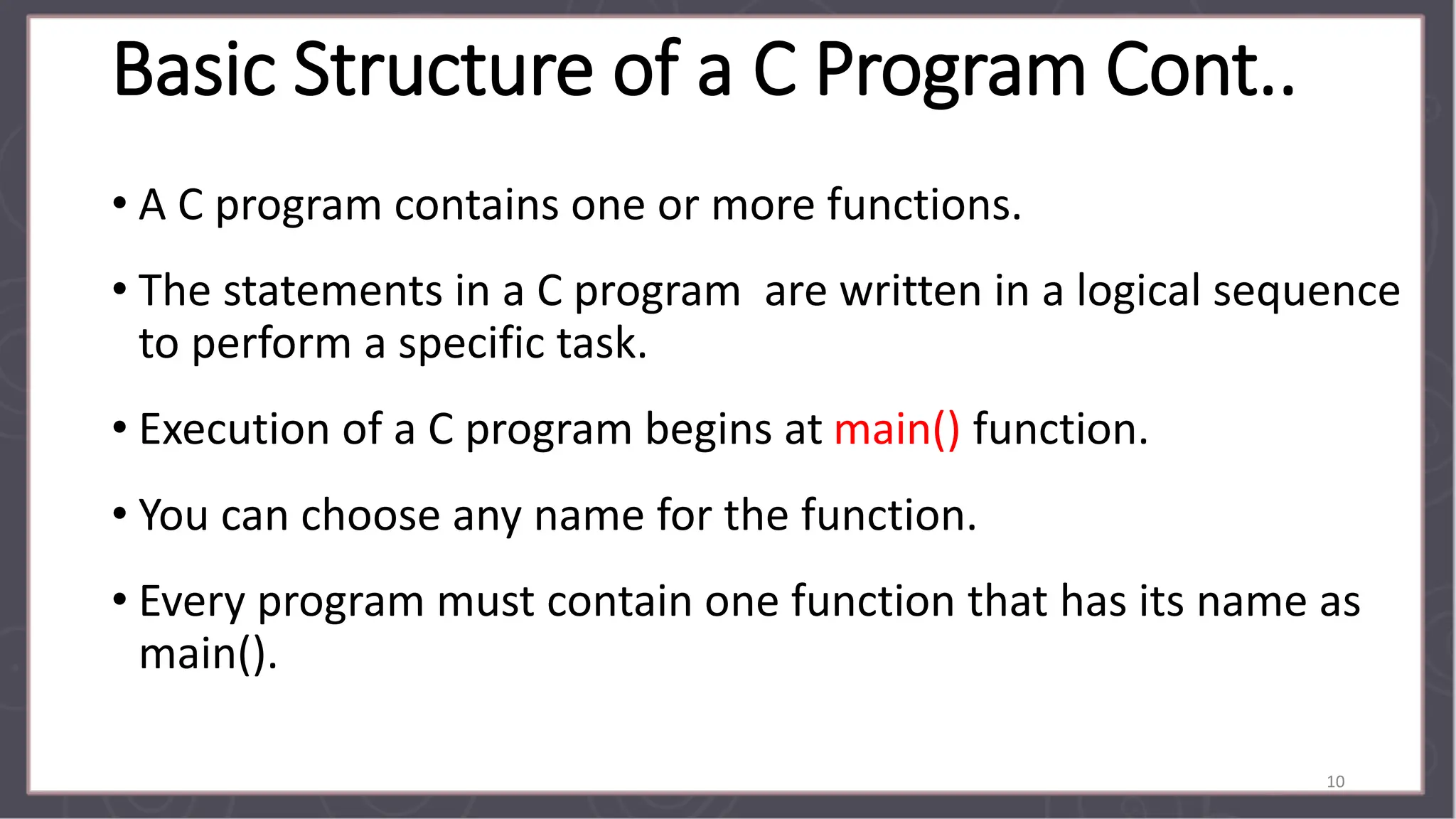 Basic Structure of a C Program Cont..

• A C program contains one or more functions.

• The statements in a C program are written in a logical sequence to perform a specific task.

• Execution of a C program begins at main() function.

• You can choose any name for the function.

• Every program must contain one function that has its name as main().

10